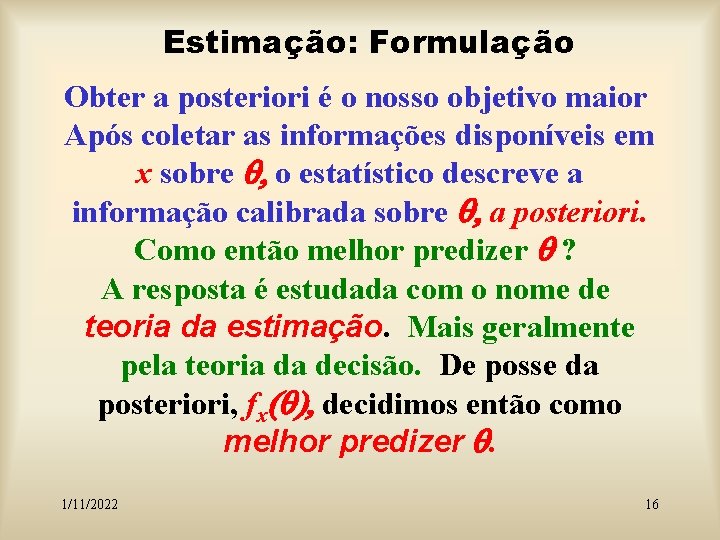 Estimação: Formulação

Obter a posteriori é o nosso objetivo maior Após coletar as informações disponíveis em $x$ sobre $\theta$, o estatístico descreve a informação calibrada sobre $\theta$, a posteriori. Como então melhor predizer $\theta$ ? A resposta é estudada com o nome de teoria da estimação. Mais geralmente pela teoria da decisão. De posse da posteriori, $f_x(\theta)$, decidimos então como melhor predizer $\theta$.

1/11/2022

16